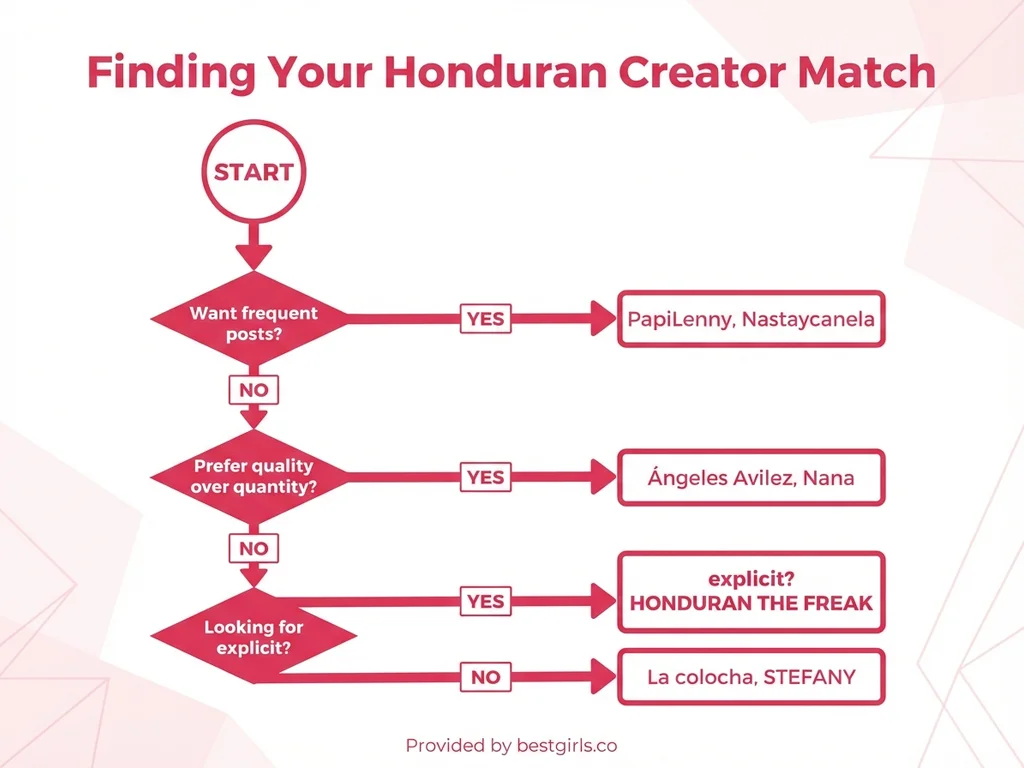 Finding Your Honduran Creator Match

START

Want frequent posts?

YES

PapiLenny, Nastaycanela

NO

Prefer quality over quantity?

YES

Ángeles Avilez, Nana

NO

Looking for explicit?

YES

explicit?
HONDURAN THE FREAK

NO

La colocha, STEFANY

Provided by bestgirls.co